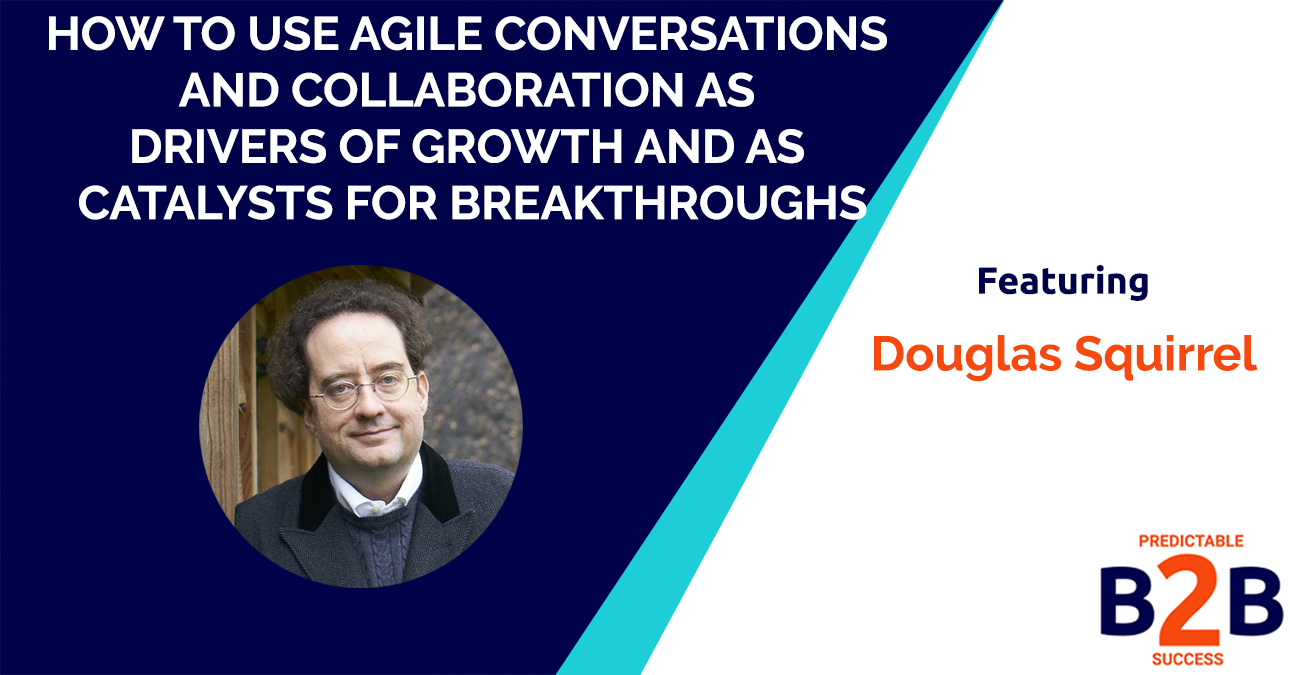 HOW TO USE AGILE CONVERSATIONS AND COLLABORATION AS DRIVERS OF GROWTH AND AS CATALYSTS FOR BREAKTHROUGHS

Featuring

Douglas Squirrel

PREDICTABLE
B2B
SUCCESS